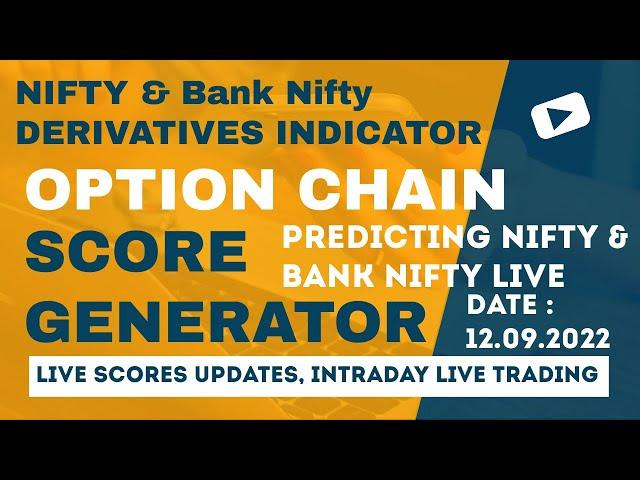 NIFTY & Bank Nifty
DERIVATIVES INDICATOR

OPTION CHAIN
SCORE
GENERATOR

PREDICTING NIFTY & BANK NIFTY LIVE

DATE : 12.09.2022

LIVE SCORES UPDATES, INTRADAY LIVE TRADING